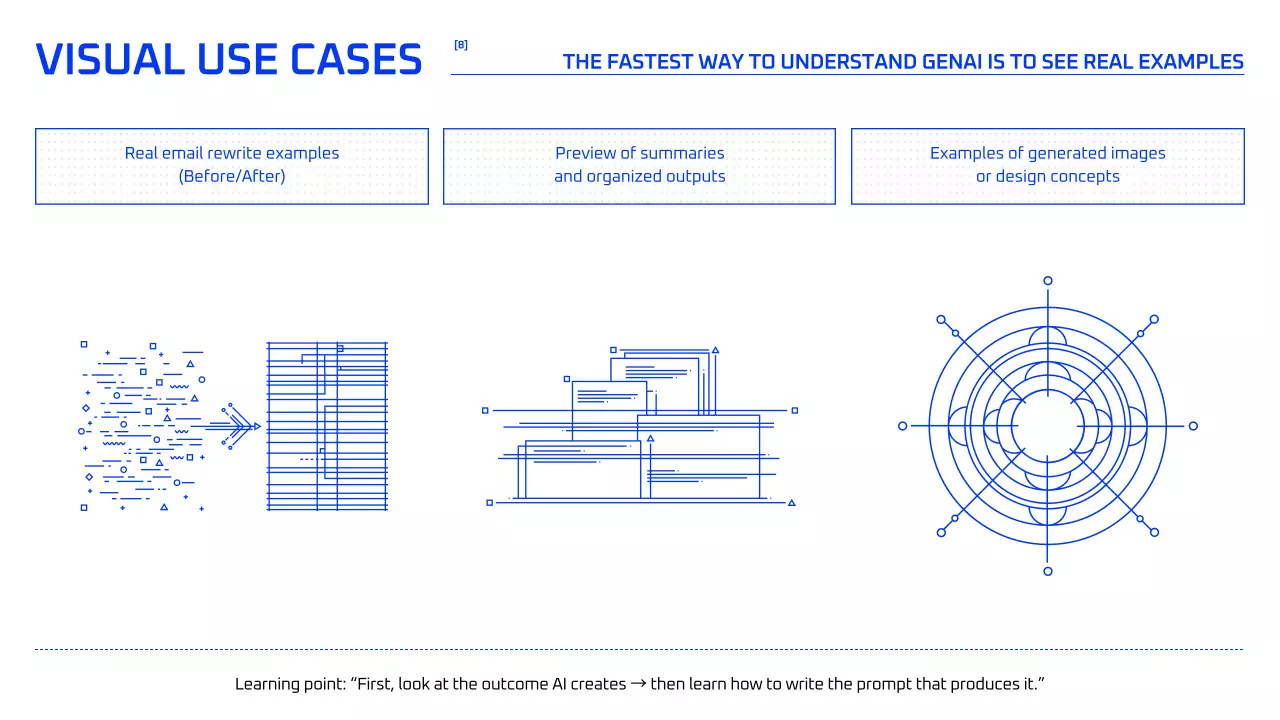 VISUAL USE CASES

[8]

THE FASTEST WAY TO UNDERSTAND GENAI IS TO SEE REAL EXAMPLES

Real email rewrite examples (Before/After)

Preview of summaries and organized outputs

Examples of generated images or design concepts

Learning point: “First, look at the outcome AI creates → then learn how to write the prompt that produces it.”